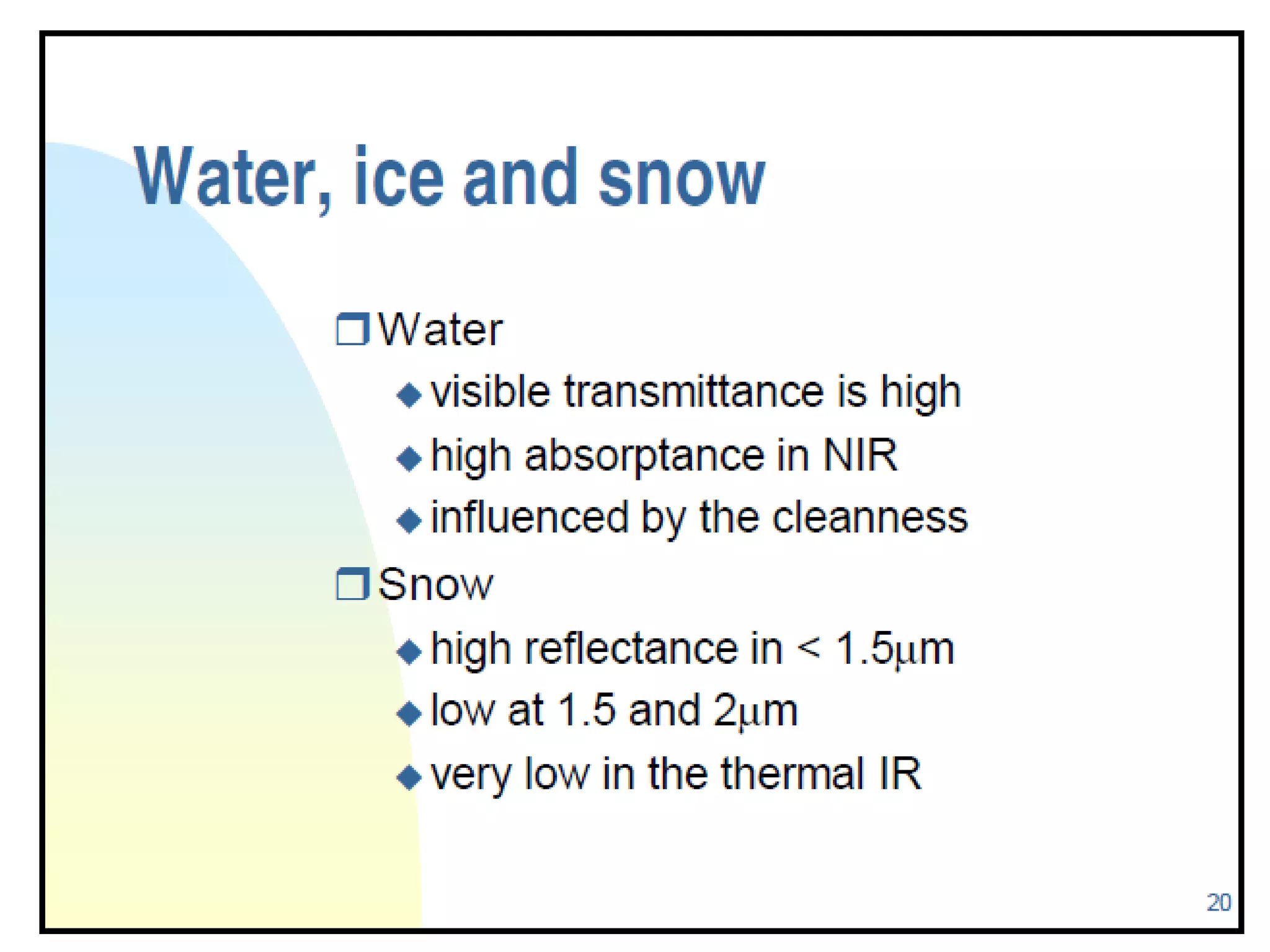 Water, ice and snow

❒ Water
◆ visible transmittance is high
◆ high absorptance in NIR
◆ influenced by the cleanness
❒ Snow
◆ high reflectance in < 1.5μm
◆ low at 1.5 and 2μm
◆ very low in the thermal IR

20